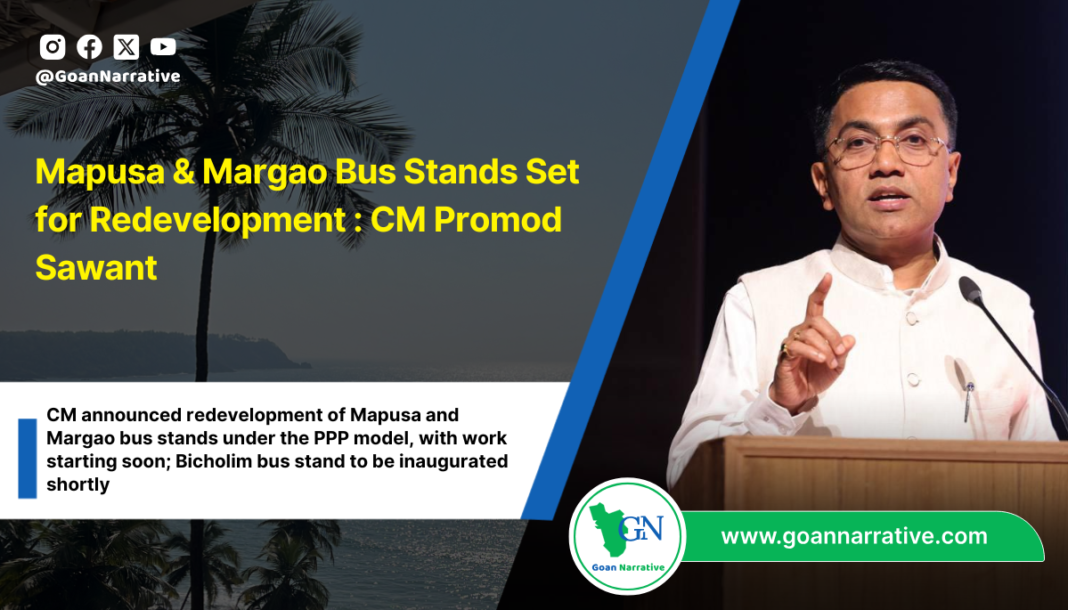 @GoanNarrative

Mapusa & Margao Bus Stands Set for Redevelopment : CM Promod Sawant

CM announced redevelopment of Mapusa and Margao bus stands under the PPP model, with work starting soon; Bicholim bus stand to be inaugurated shortly

GN
Goan Narrative

www.goannarrative.com